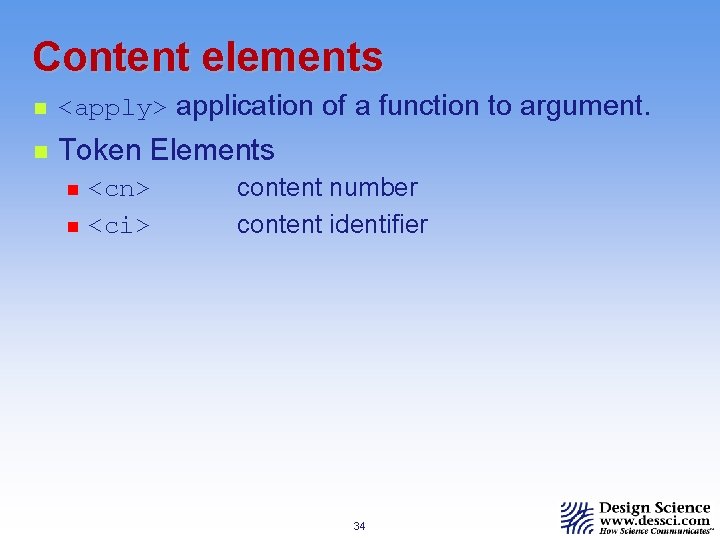 Content elements

<apply> application of a function to argument.

Token Elements

<cn> content number

<ci> content identifier

34

Design Science
www.dessci.com
How Science Communicates™